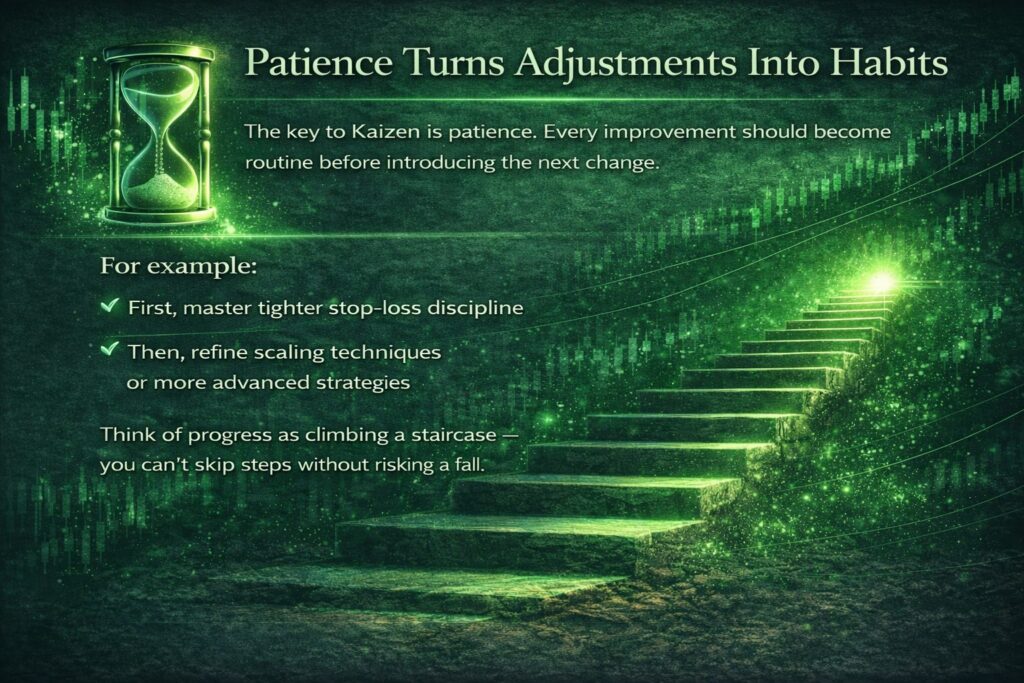 Patience Turns Adjustments Into Habits

The key to Kaizen is patience. Every improvement should become routine before introducing the next change.

For example:

✔ First, master tighter stop-loss discipline

✔ Then, refine scaling techniques or more advanced strategies

Think of progress as climbing a staircase — you can't skip steps without risking a fall.